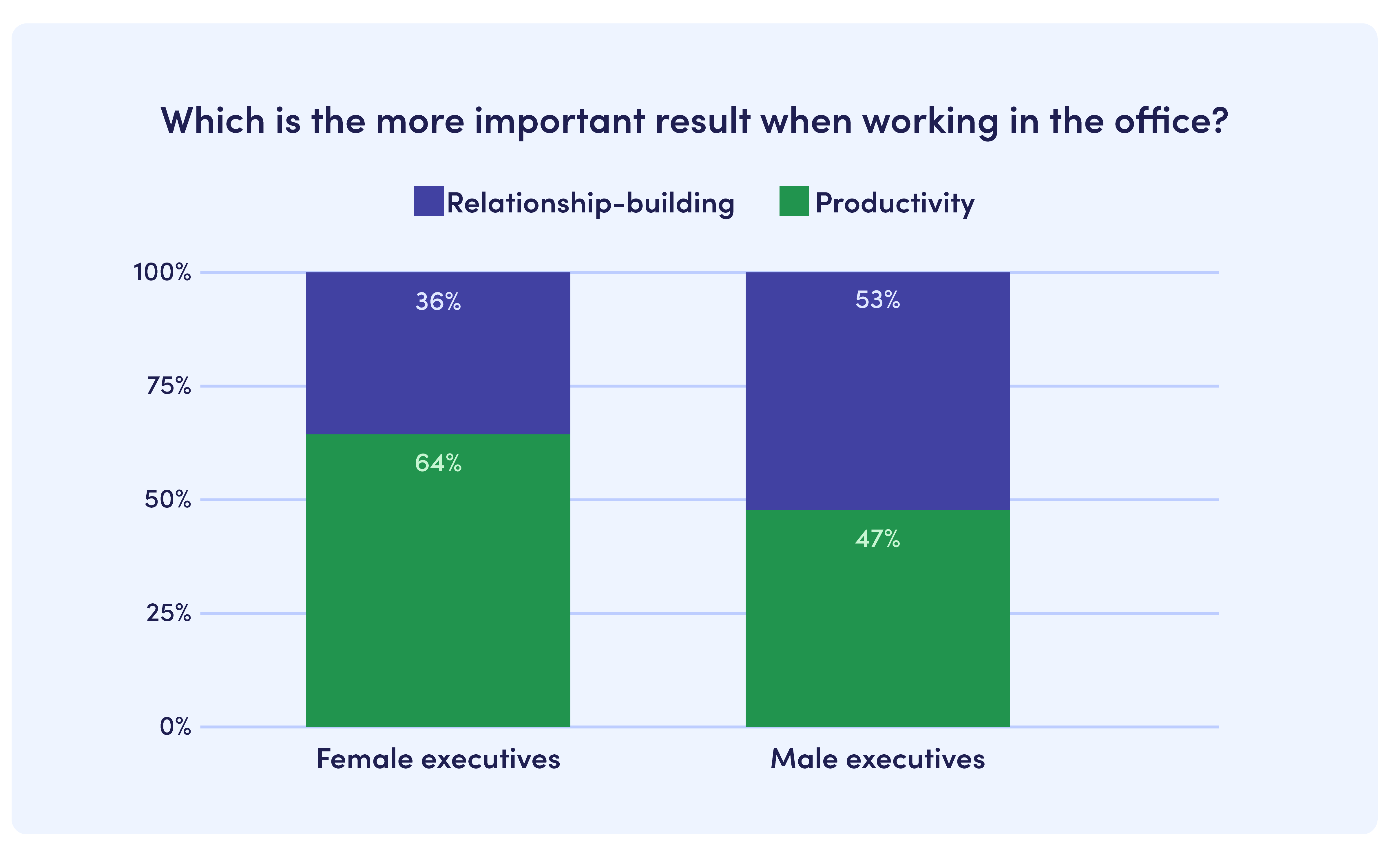 Which is the more important result when working in the office?

Relationship-building Productivity

100%
75%
50%
25%
0%

36%
64%
53%
47%

Female executives
Male executives